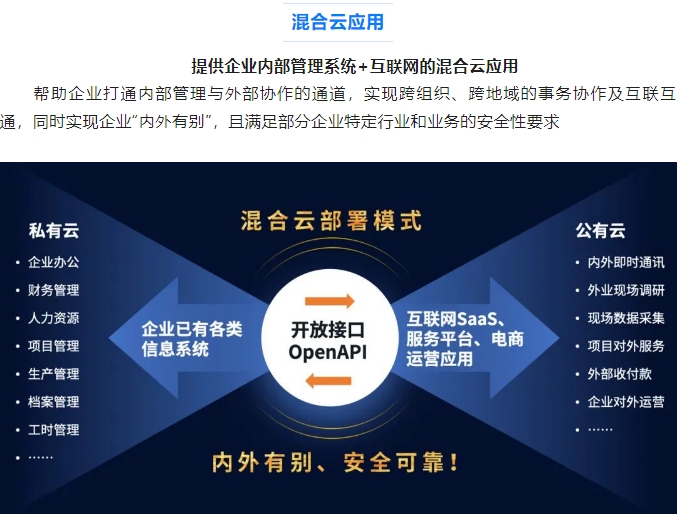 混合云应用

提供企业内部管理系统+互联网的混合云应用

帮助企业打通内部管理与外部协作的通道，实现跨组织、跨地域的事务协作及互联互通，同时实现企业"内外有别"，且满足部分企业特定行业和业务的安全性要求

混合云部署模式

私有云
• 企业办公
• 财务管理
• 人力资源
• 项目管理
• 生产管理
• 档案管理
• 工时管理
• ……

企业已有各类信息系统

开放接口
OpenAPI

互联网SaaS、服务平台、电商运营应用

公有云
• 内外即时通讯
• 外业现场调研
• 现场数据采集
• 项目对外服务
• 外部收付款
• 企业对外运营
• ……

内外有别、安全可靠！